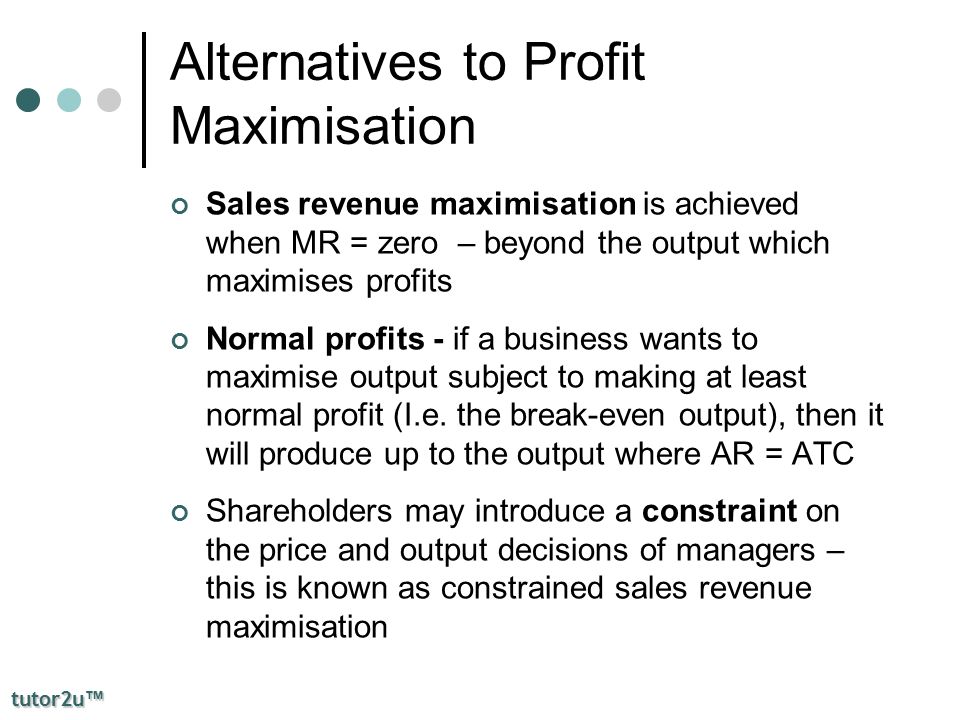 Alternatives to Profit Maximisation

Sales revenue maximisation is achieved when MR = zero – beyond the output which maximises profits

Normal profits - if a business wants to maximise output subject to making at least normal profit (I.e. the break-even output), then it will produce up to the output where AR = ATC

Shareholders may introduce a constraint on the price and output decisions of managers – this is known as constrained sales revenue maximisation

tutor2u™